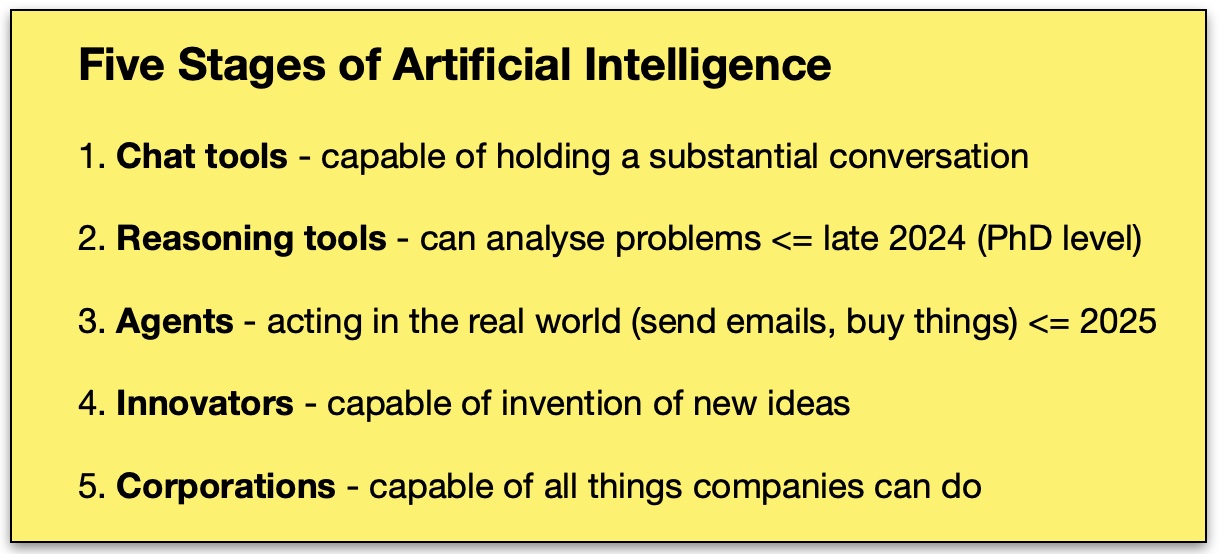 Five Stages of Artificial Intelligence

1. Chat tools - capable of holding a substantial conversation

2. Reasoning tools - can analyse problems <= late 2024 (PhD level)

3. Agents - acting in the real world (send emails, buy things) <= 2025

4. Innovators - capable of invention of new ideas

5. Corporations - capable of all things companies can do